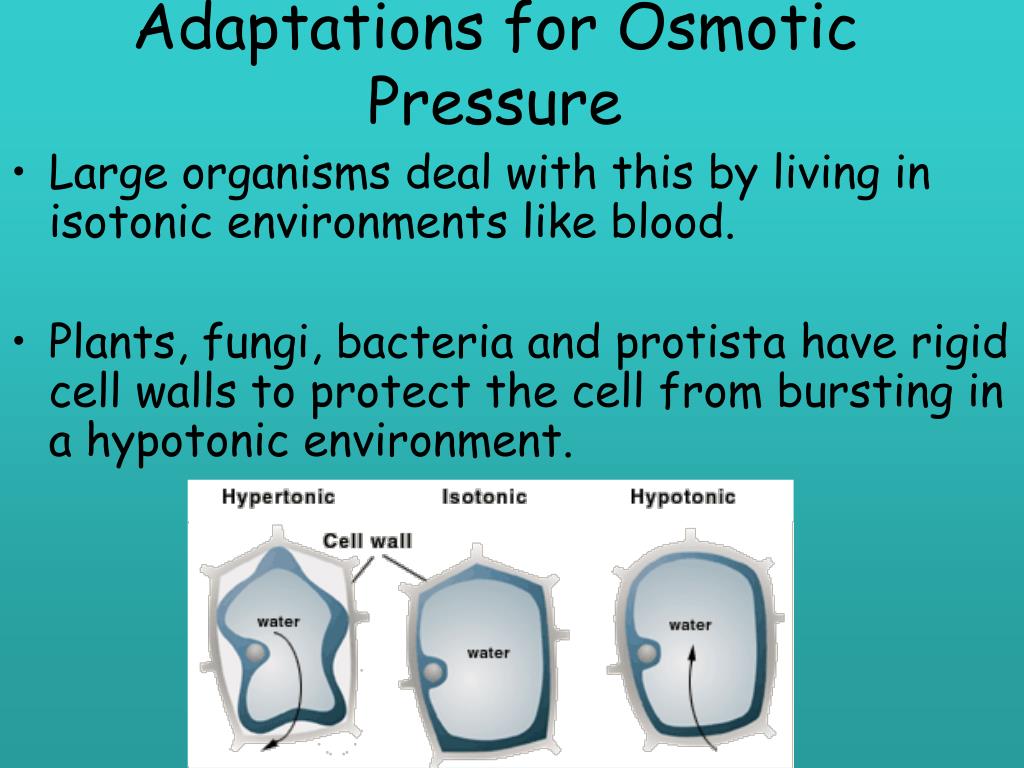 Adaptations for Osmotic Pressure

• Large organisms deal with this by living in isotonic environments like blood.

• Plants, fungi, bacteria and protista have rigid cell walls to protect the cell from bursting in a hypotonic environment.

Hypertonic
Isotonic
Hypotonic
Cell wall
water
water
water